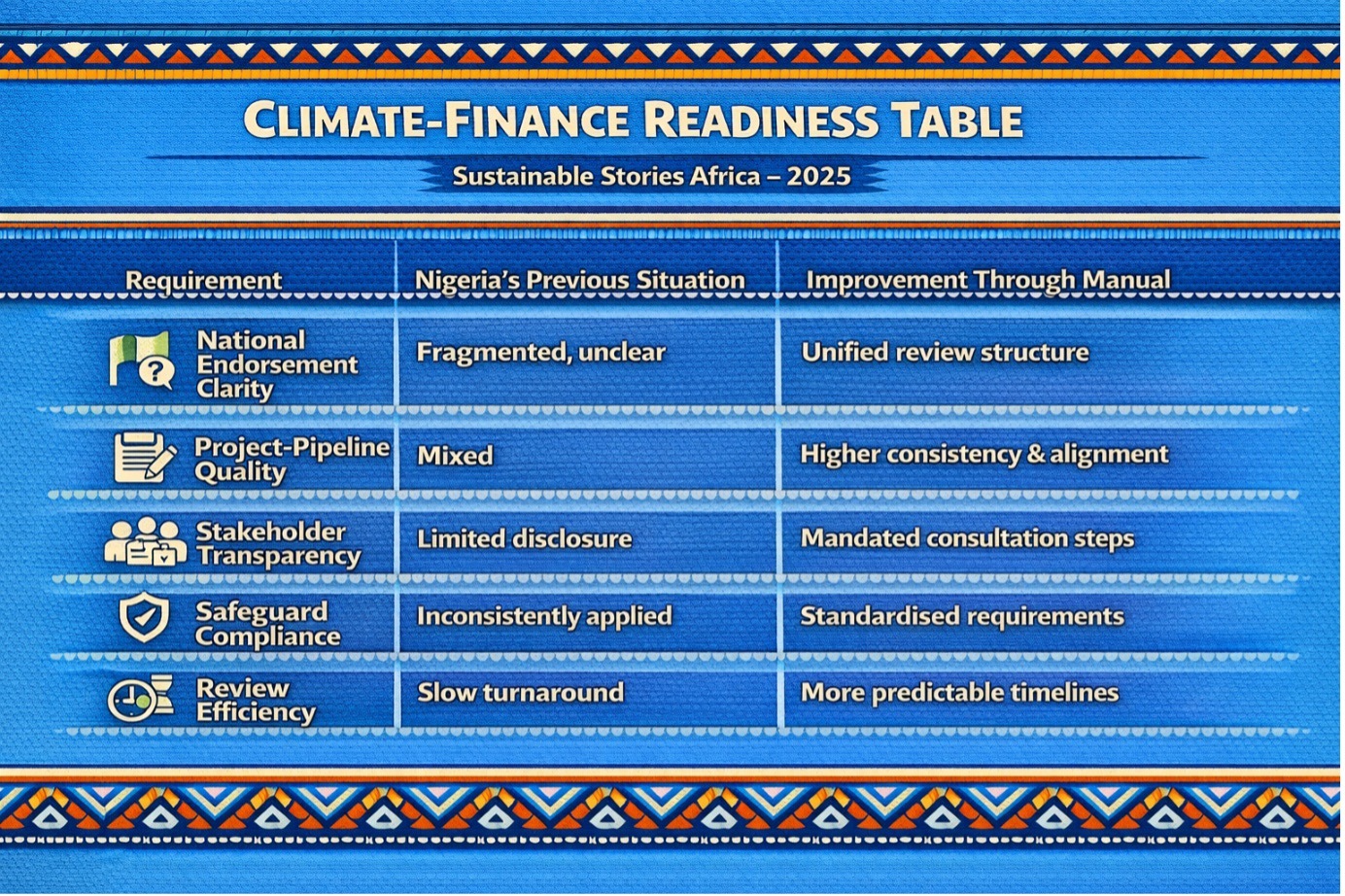 CLIMATE-FINANCE READINESS TABLE

Sustainable Stories Africa – 2025

| Requirement | Nigeria's Previous Situation | Improvement Through Manual |
|---|---|---|
| National Endorsement Clarity | Fragmented, unclear | Unified review structure |
| Project-Pipeline Quality | Mixed | Higher consistency & alignment |
| Stakeholder Transparency | Limited disclosure | Mandated consultation steps |
| Safeguard Compliance | Inconsistently applied | Standardised requirements |
| Review Efficiency | Slow turnaround | More predictable timelines |